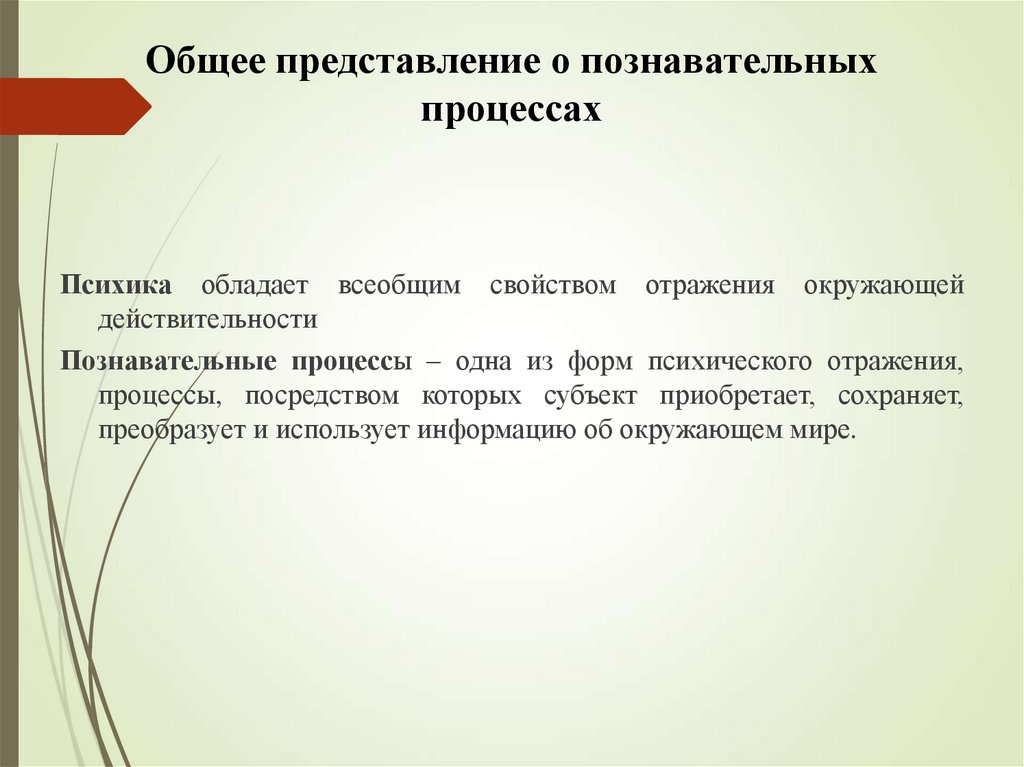 Общее представление о познавательных процессах

Психика обладает всеобщим свойством отражения окружающей действительности

Познавательные процессы – одна из форм психического отражения, процессы, посредством которых субъект приобретает, сохраняет, преобразует и использует информацию об окружающем мире.